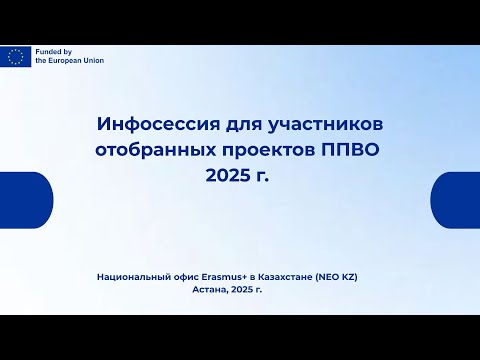 Funded by
the European Union

Инфосессия для участников отобранных проектов ППВО 2025 г.

Национальный офис Erasmus+ в Казахстане (NEO KZ)
Астана, 2025 г.